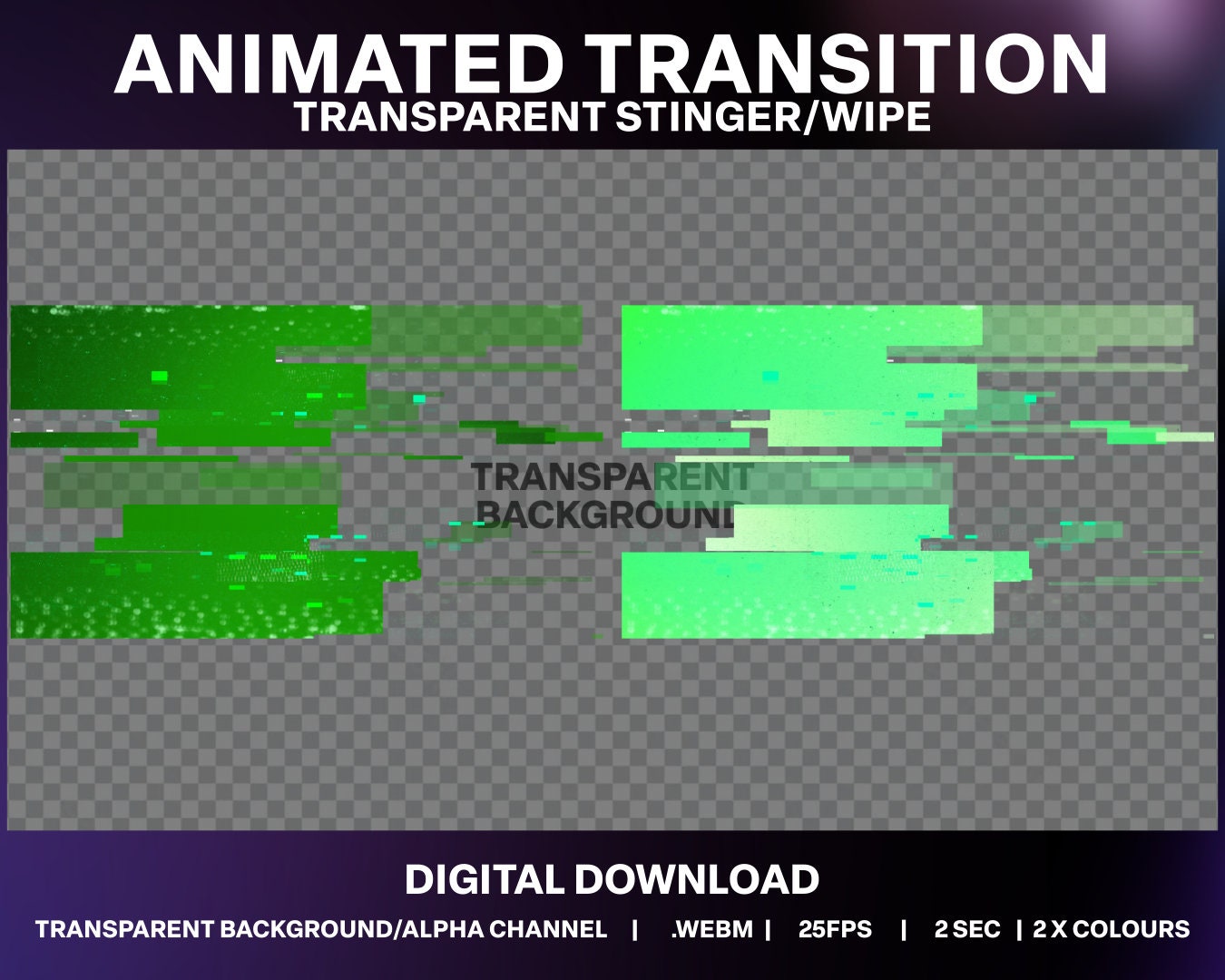 ANIMATED TRANSITION
TRANSPARENT STINGER/WIPE

TRANSPARENT
BACKGROUND

DIGITAL DOWNLOAD

TRANSPARENT BACKGROUND/ALPHA CHANNEL | .WEBM | 25FPS | 2 SEC | 2 X COLOURS